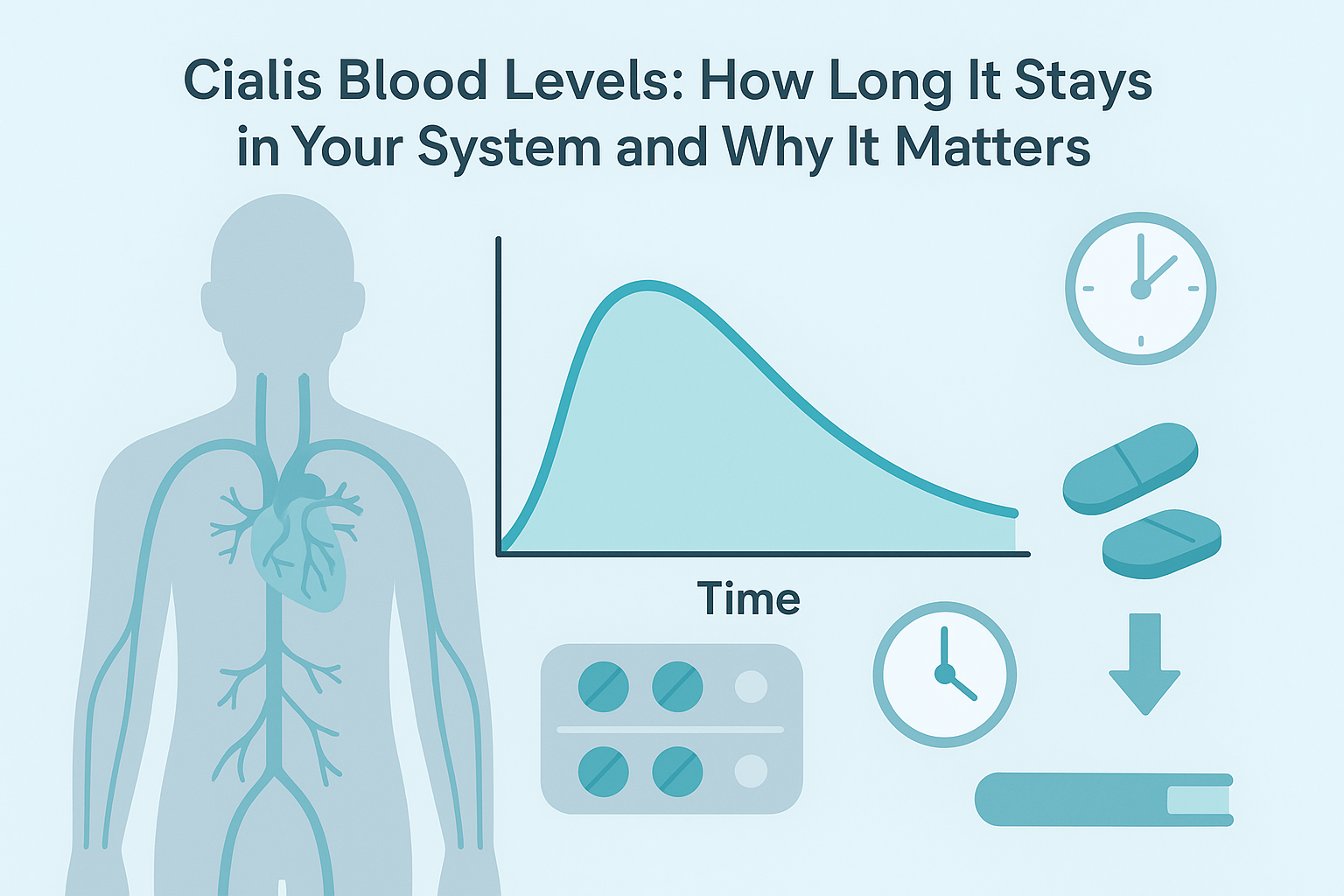 Cialis Blood Levels: How Long It Stays in Your System and Why It Matters

Time